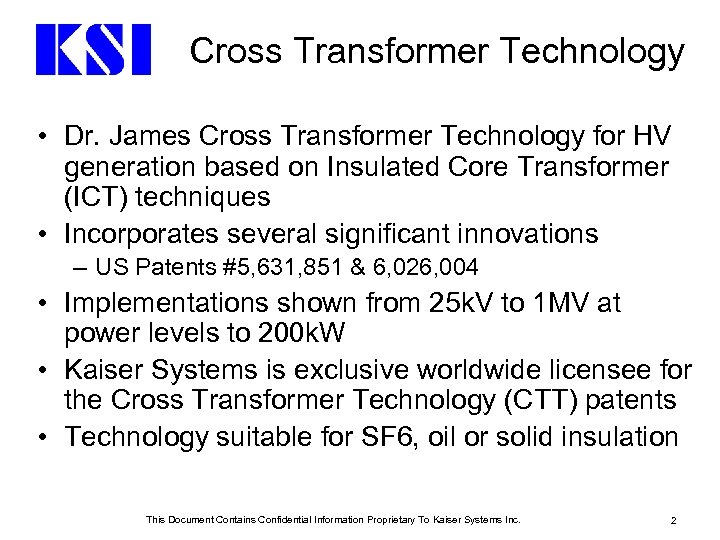 KSI

Cross Transformer Technology

• Dr. James Cross Transformer Technology for HV generation based on Insulated Core Transformer (ICT) techniques

• Incorporates several significant innovations
– US Patents #5,631,851 & 6,026,004

• Implementations shown from 25kV to 1MV at power levels to 200kW

• Kaiser Systems is exclusive worldwide licensee for the Cross Transformer Technology (CTT) patents

• Technology suitable for SF6, oil or solid insulation

This Document Contains Confidential Information Proprietary To Kaiser Systems Inc.

2